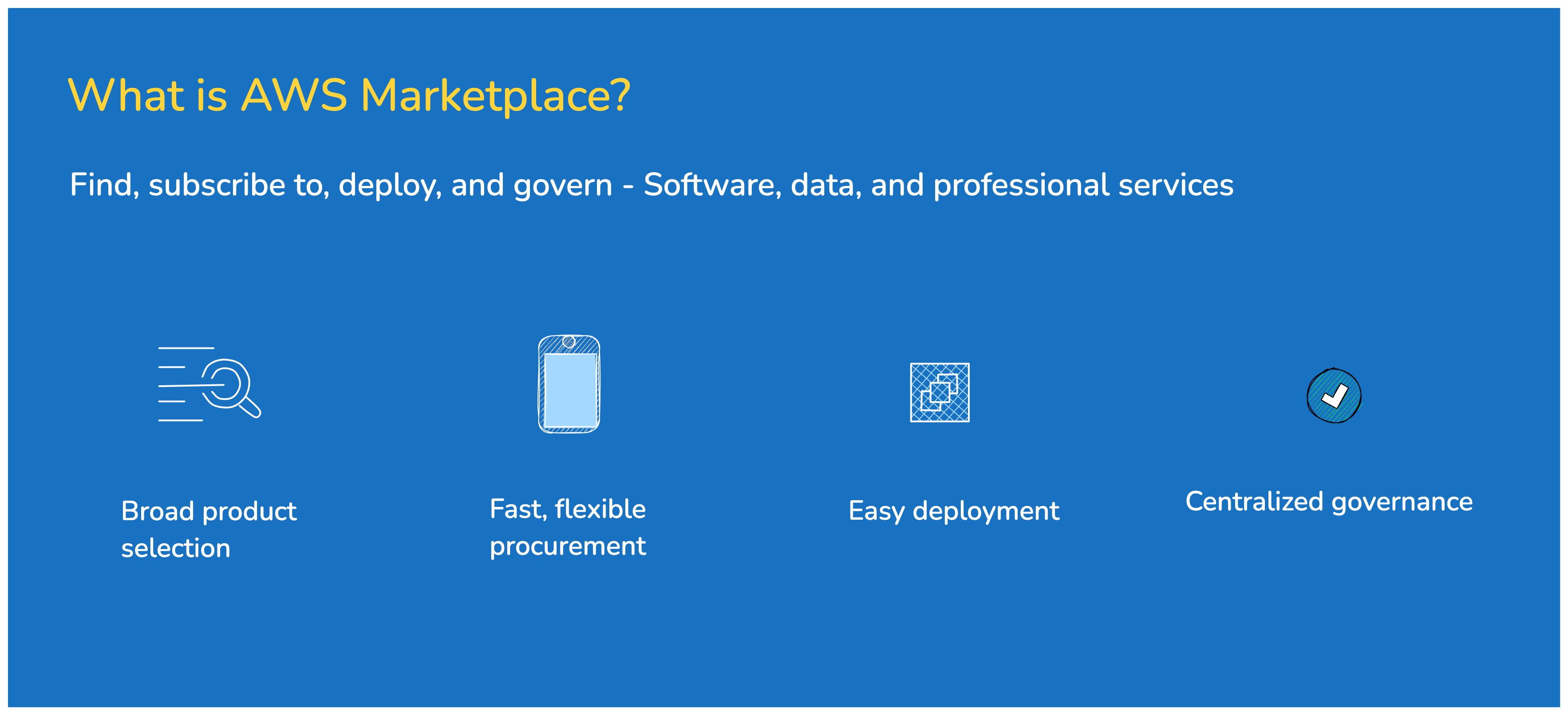 What is AWS Marketplace?

Find, subscribe to, deploy, and govern - Software, data, and professional services

Broad product selection

Fast, flexible procurement

Easy deployment

Centralized governance